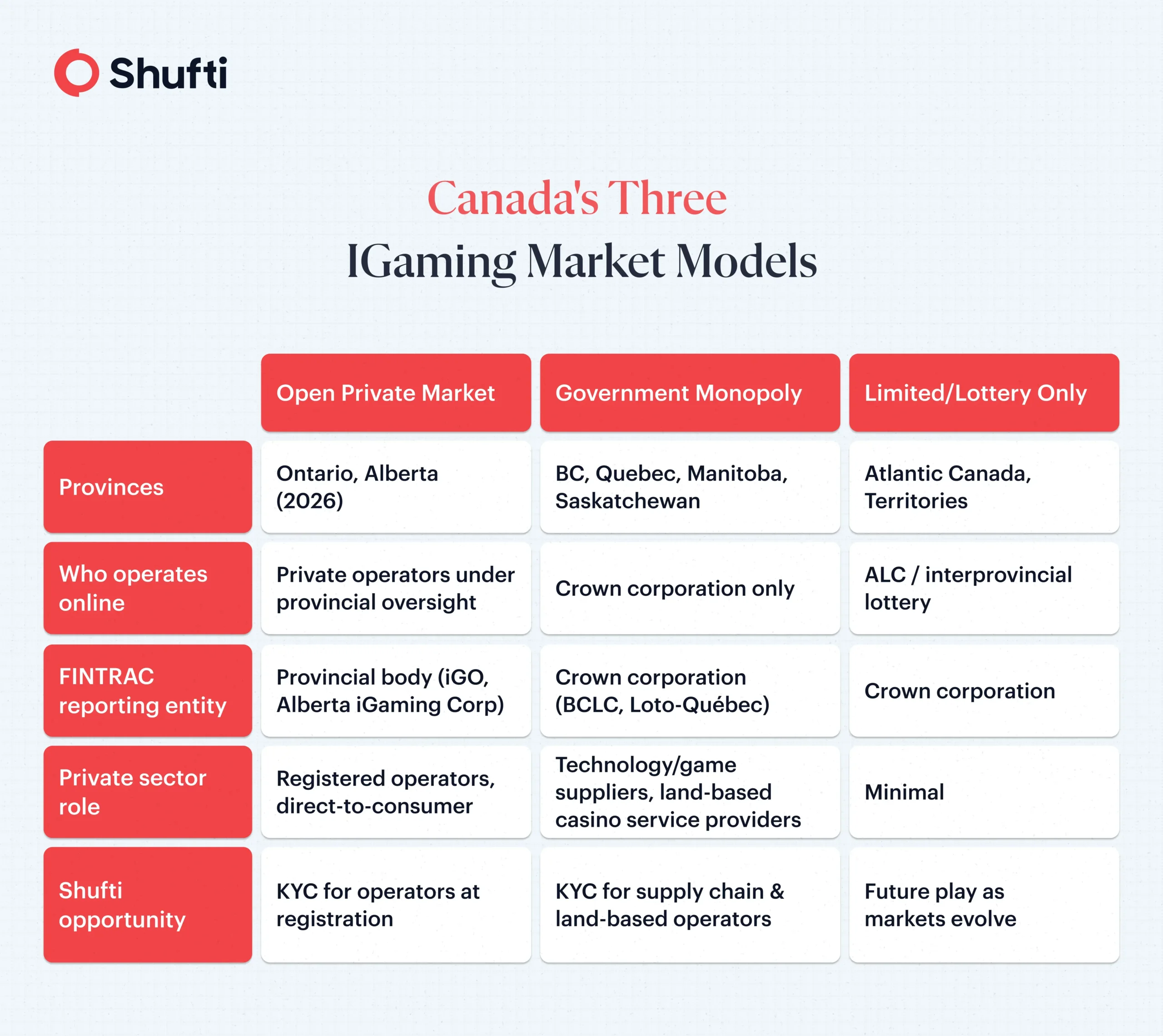 Shufti

Canada's Three
IGaming Market Models

| | Open Private Market | Government Monopoly | Limited/Lottery Only |
|---|---|---|---|
| Provinces | Ontario, Alberta (2026) | BC, Quebec, Manitoba, Saskatchewan | Atlantic Canada, Territories |
| Who operates online | Private operators under provincial oversight | Crown corporation only | ALC / interprovincial lottery |
| FINTRAC reporting entity | Provincial body (iGO, Alberta iGaming Corp) | Crown corporation (BCLC, Loto-Québec) | Crown corporation |
| Private sector role | Registered operators, direct-to-consumer | Technology/game suppliers, land-based casino service providers | Minimal |
| Shufti opportunity | KYC for operators at registration | KYC for supply chain & land-based operators | Future play as markets evolve |